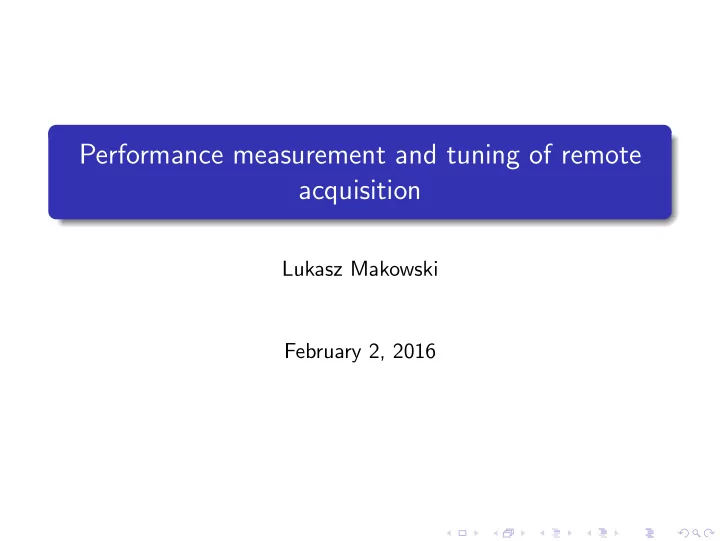 Performance measurement and tuning of remote acquisition

Lukasz Makowski

February 2, 2016